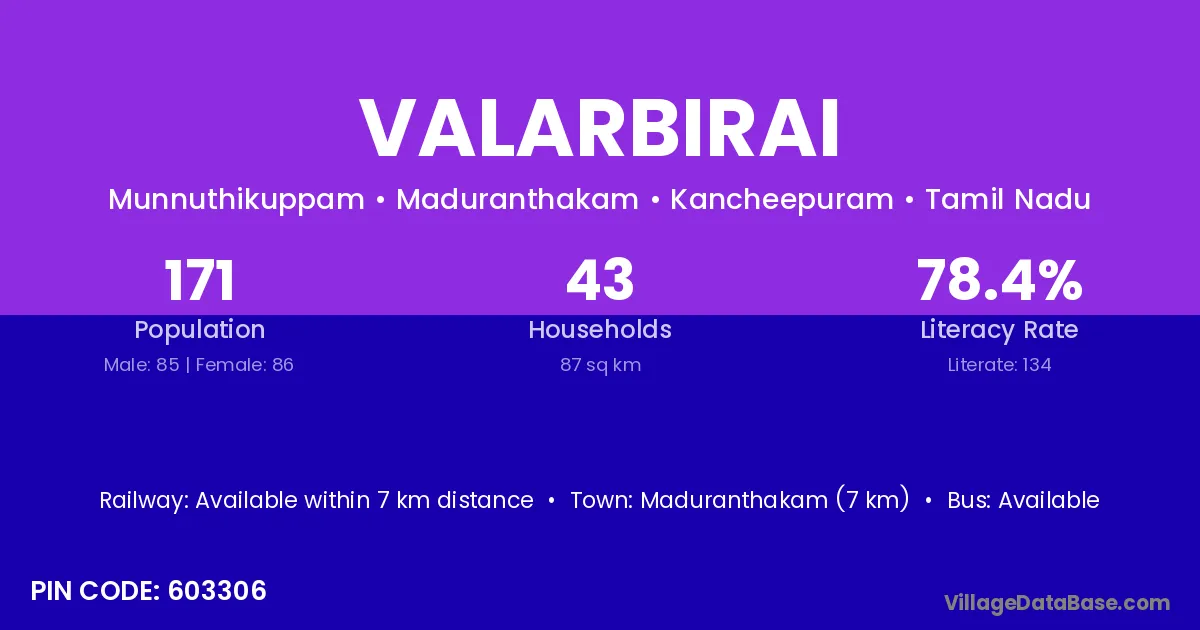 VALARBIRAI

Munnuthikuppam • Maduranthakam • Kancheepuram • Tamil Nadu

171
Population
Male: 85 | Female: 86

43
Households
87 sq km

78.4%
Literacy Rate
Literate: 134

Railway: Available within 7 km distance • Town: Maduranthakam (7 km) • Bus: Available

PIN CODE: 603306

VillageDataBase.com